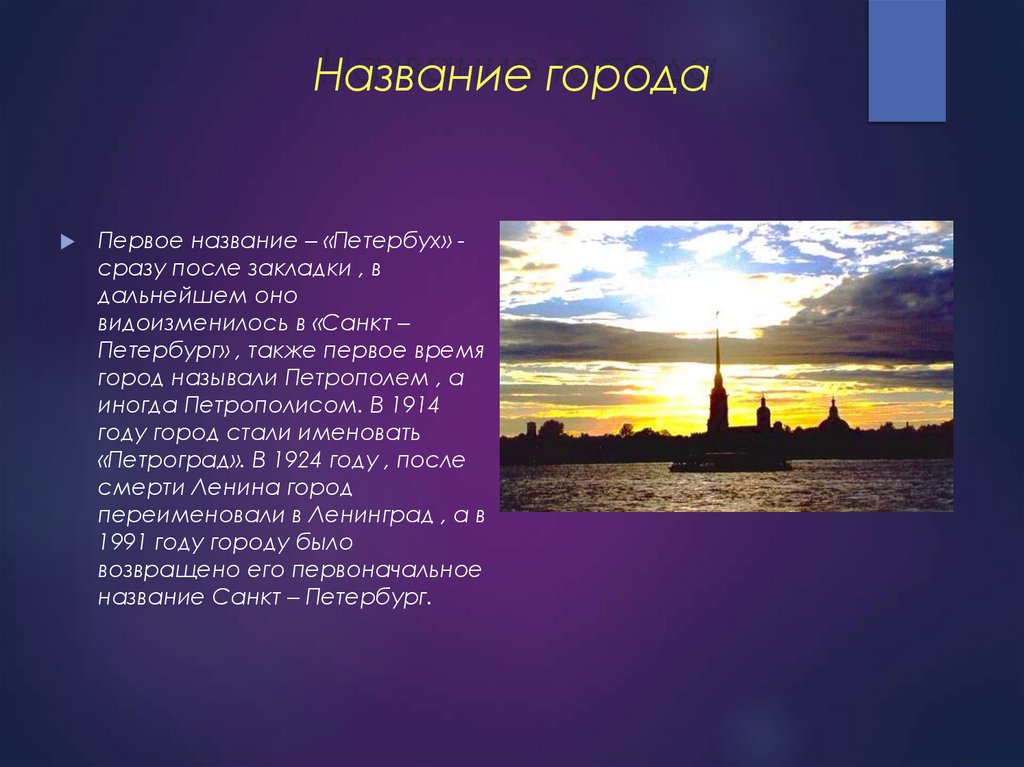 Название города

Первое название – «Петербух» - сразу после закладки , в дальнейшем оно видоизменилось в «Санкт – Петербург» , также первое время город называли Петрополем , а иногда Петрополисом. В 1914 году город стали именовать «Петроград». В 1924 году , после смерти Ленина город переименовали в Ленинград , а в 1991 году городу было возвращено его первоначальное название Санкт – Петербург.